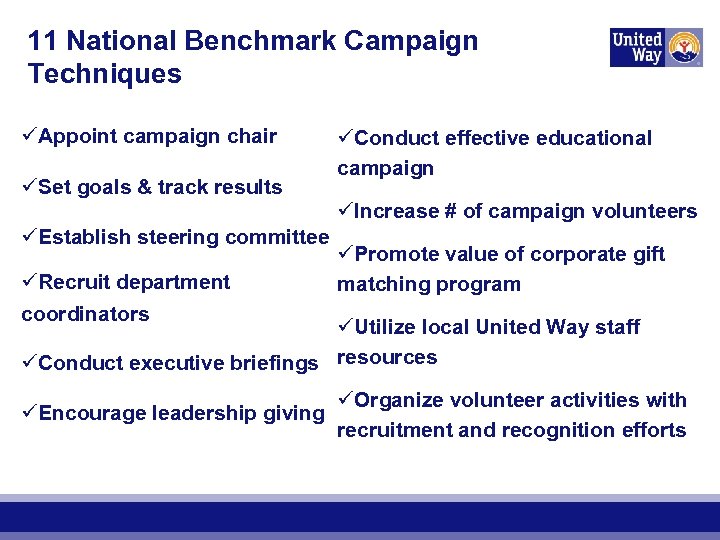 11 National Benchmark Campaign Techniques

United Way

✓Appoint campaign chair

✓Set goals & track results

✓Establish steering committee

✓Recruit department coordinators

✓Conduct executive briefings

✓Encourage leadership giving

✓Conduct effective educational campaign

✓Increase # of campaign volunteers

✓Promote value of corporate gift matching program

✓Utilize local United Way staff resources

✓Organize volunteer activities with recruitment and recognition efforts